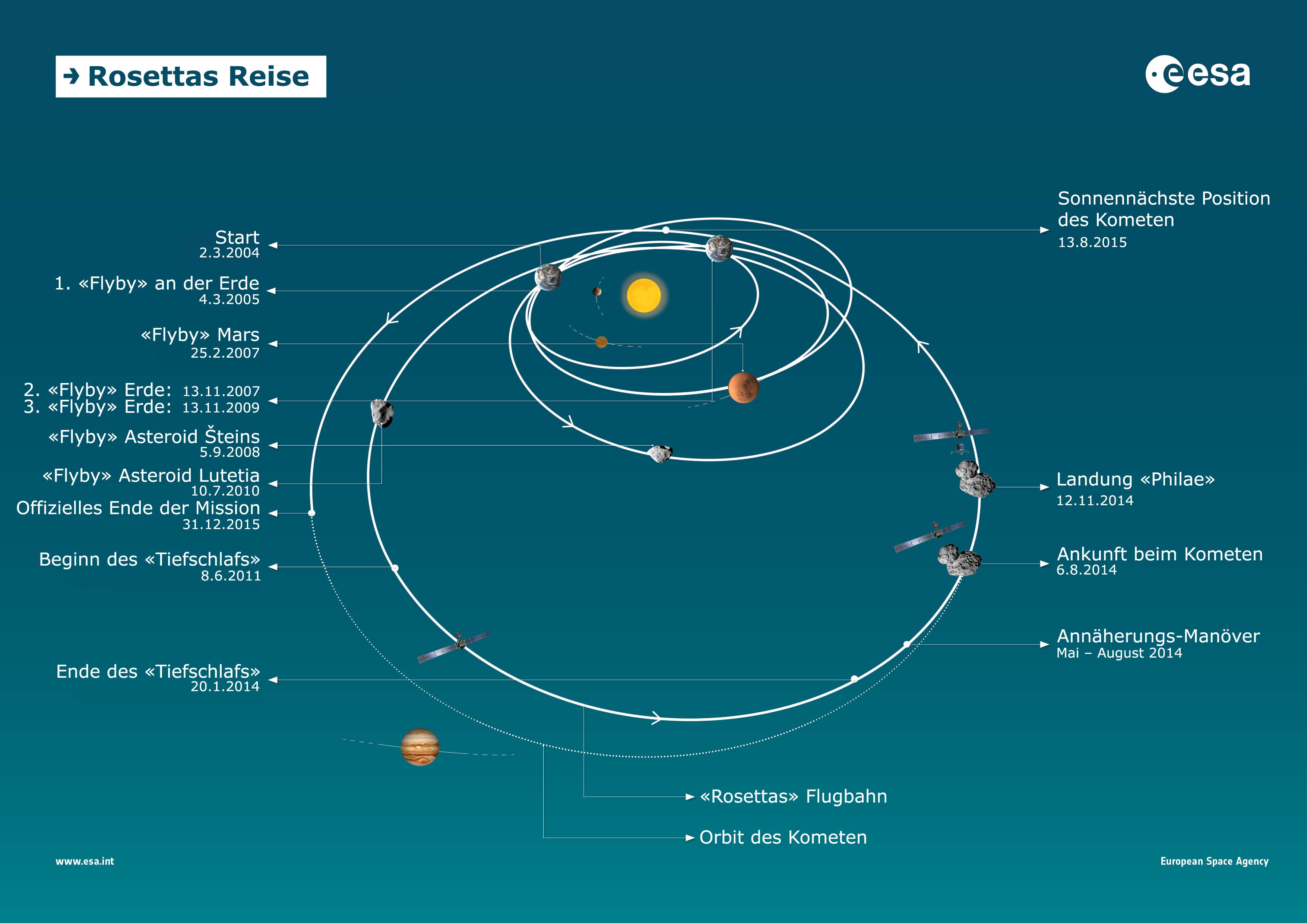 → Rosettas Reise

esa

Start
2.3.2004

1. «Flyby» an der Erde
4.3.2005

«Flyby» Mars
25.2.2007

2. «Flyby» Erde: 13.11.2007
3. «Flyby» Erde: 13.11.2009

«Flyby» Asteroid Šteins
5.9.2008

«Flyby» Asteroid Lutetia
10.7.2010

Offizielles Ende der Mission
31.12.2015

Beginn des «Tiefschlafs»
8.6.2011

Ende des «Tiefschlafs»
20.1.2014

Sonnennächste Position des Kometen
13.8.2015

Landung «Philae»
12.11.2014

Ankunft beim Kometen
6.8.2014

Annäherungs-Manöver
Mai – August 2014

«Rosettas» Flugbahn

Orbit des Kometen

www.esa.int

European Space Agency